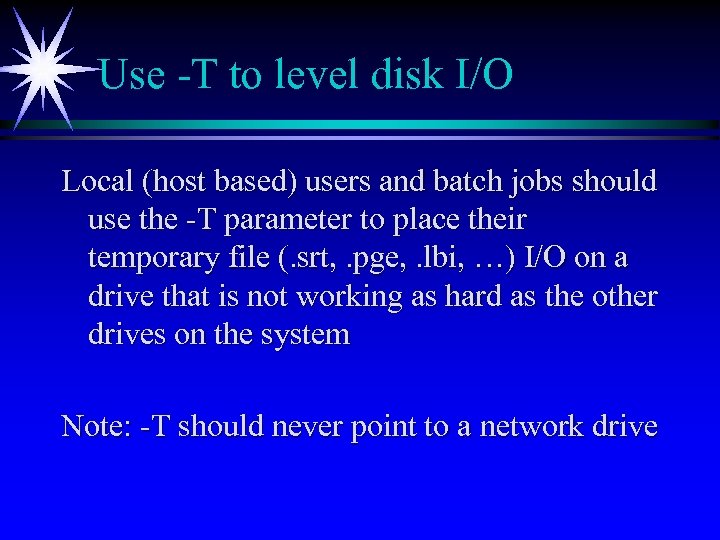 Use -T to level disk I/O

Local (host based) users and batch jobs should use the -T parameter to place their temporary file (.srt, .pge, .lbi, …) I/O on a drive that is not working as hard as the other drives on the system

Note: -T should never point to a network drive